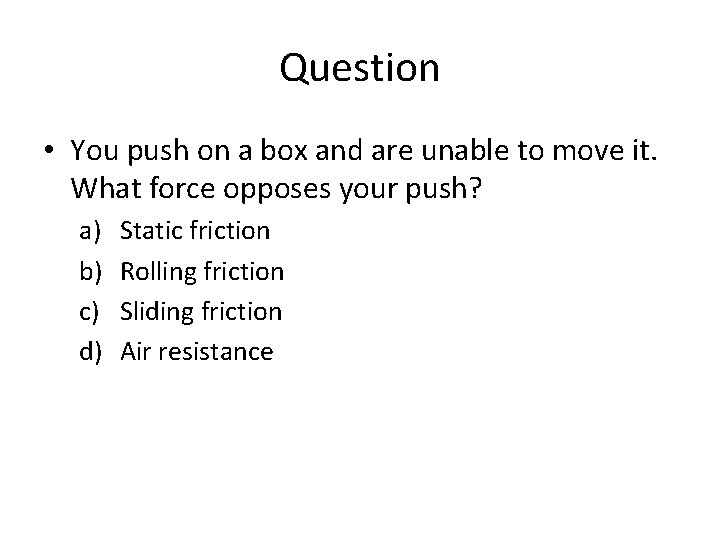 Question

• You push on a box and are unable to move it. What force opposes your push?

a) Static friction
b) Rolling friction
c) Sliding friction
d) Air resistance